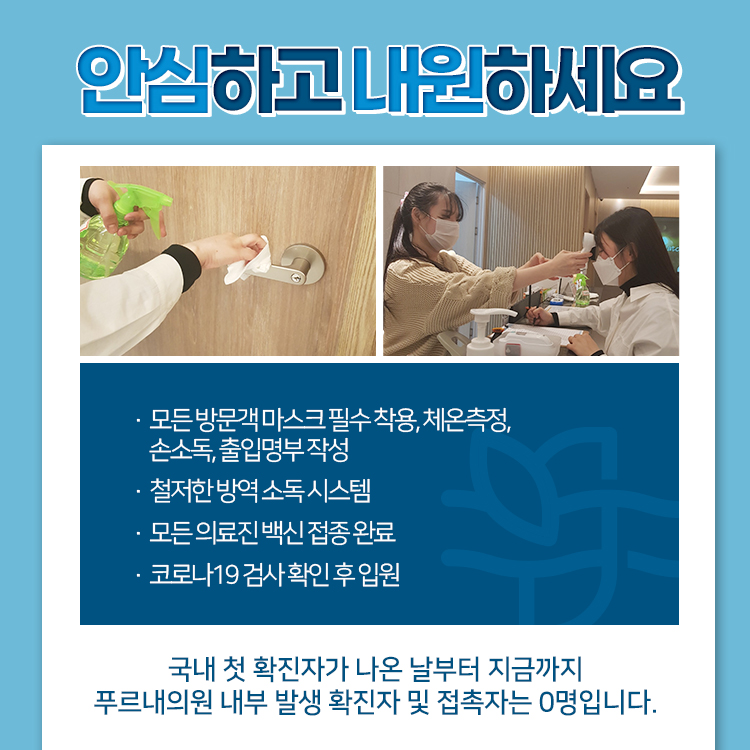 안심하고 내원하세요

· 모든 방문객 마스크 필수 착용, 체온측정, 손소독, 출입명부 작성

· 철저한 방역 소독 시스템

· 모든 의료진 백신 접종 완료

· 코로나19 검사 확인 후 입원

국내 첫 확진자가 나온 날부터 지금까지
푸르내의원 내부 발생 확진자 및 접촉자는 0명입니다.